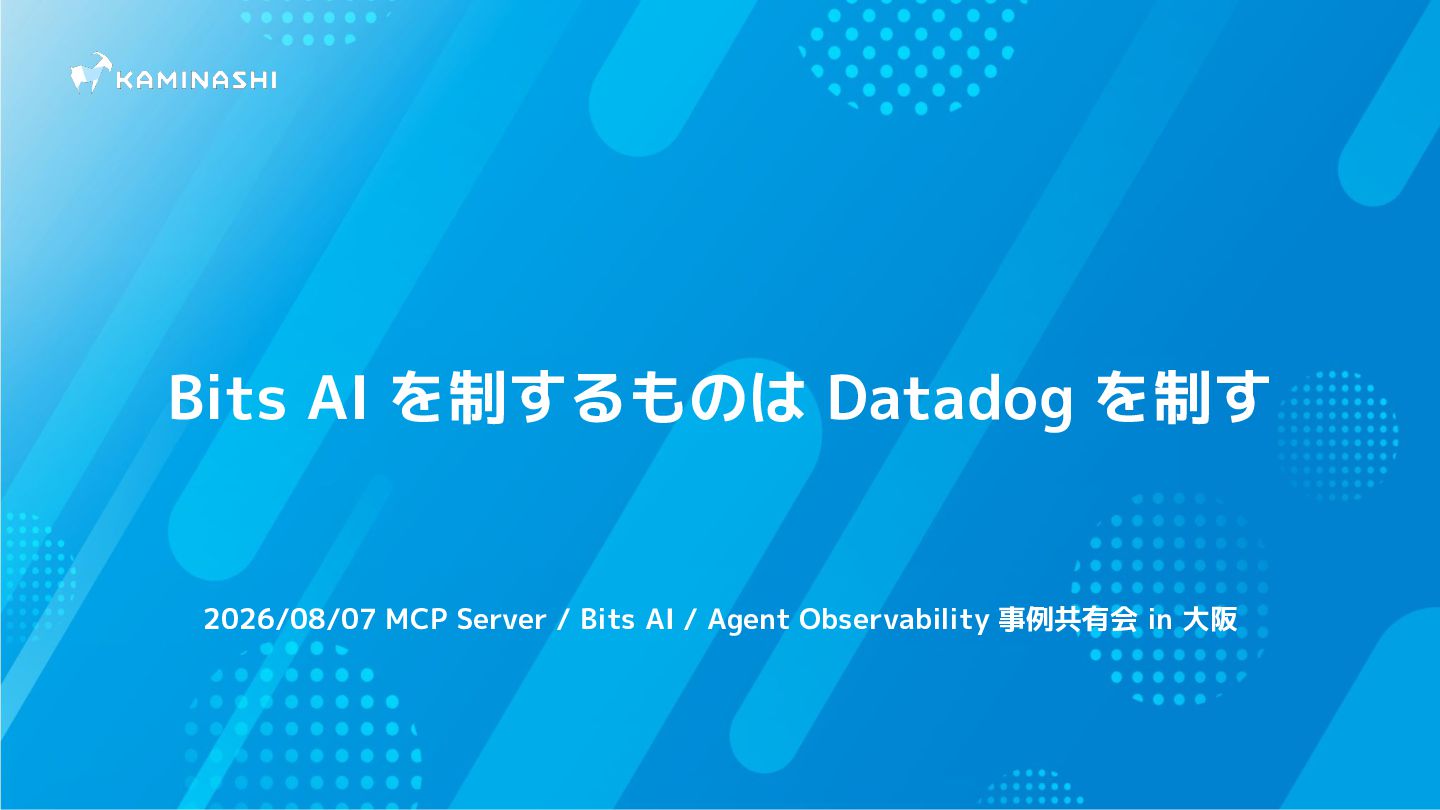 KAMINASHI

Bits AI を制するものは Datadog を制す

2026/08/07 MCP Server / Bits AI / Agent Observability 事例共有会 in 大阪